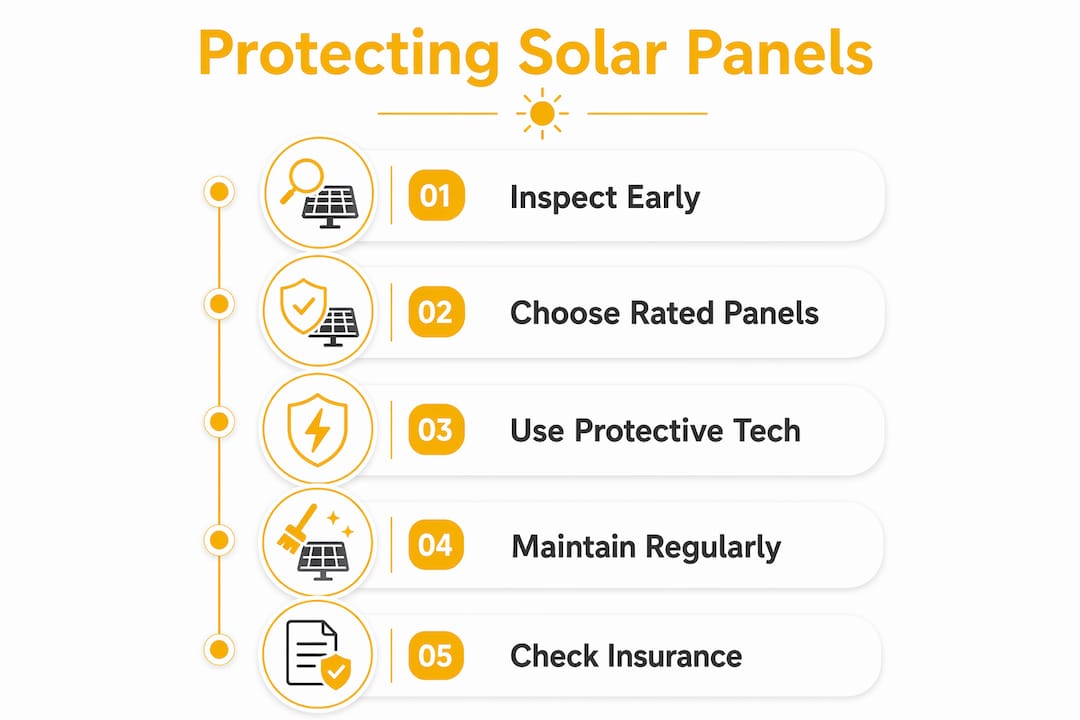 Protecting Solar Panels

01 Inspect Early

02 Choose Rated Panels

03 Use Protective Tech

04 Maintain Regularly

05 Check Insurance